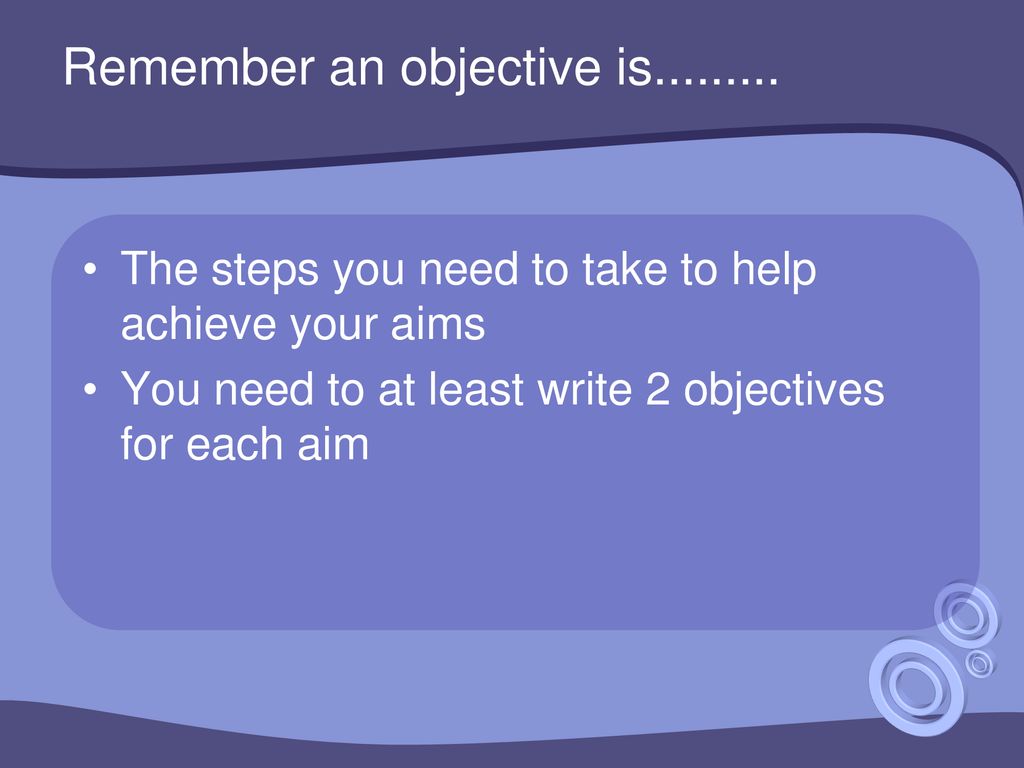 Remember an objective is.........

• The steps you need to take to help achieve your aims
• You need to at least write 2 objectives for each aim